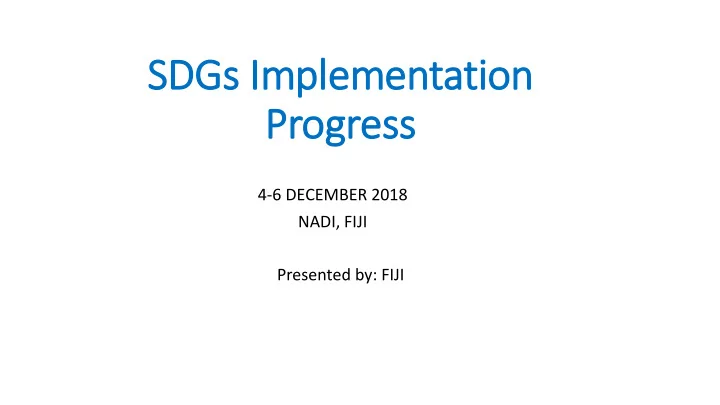 SDGs Implementation Progress

4-6 DECEMBER 2018
NADI, FIJI

Presented by: FIJI